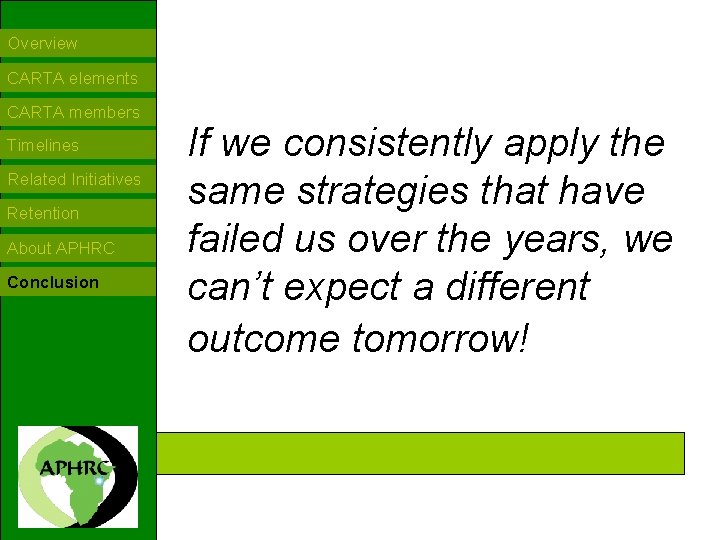 Overview
CARTA elements
CARTA members
Timelines
Related Initiatives
Retention
About APHRC
Conclusion

If we consistently apply the same strategies that have failed us over the years, we can’t expect a different outcome tomorrow!

APHRC